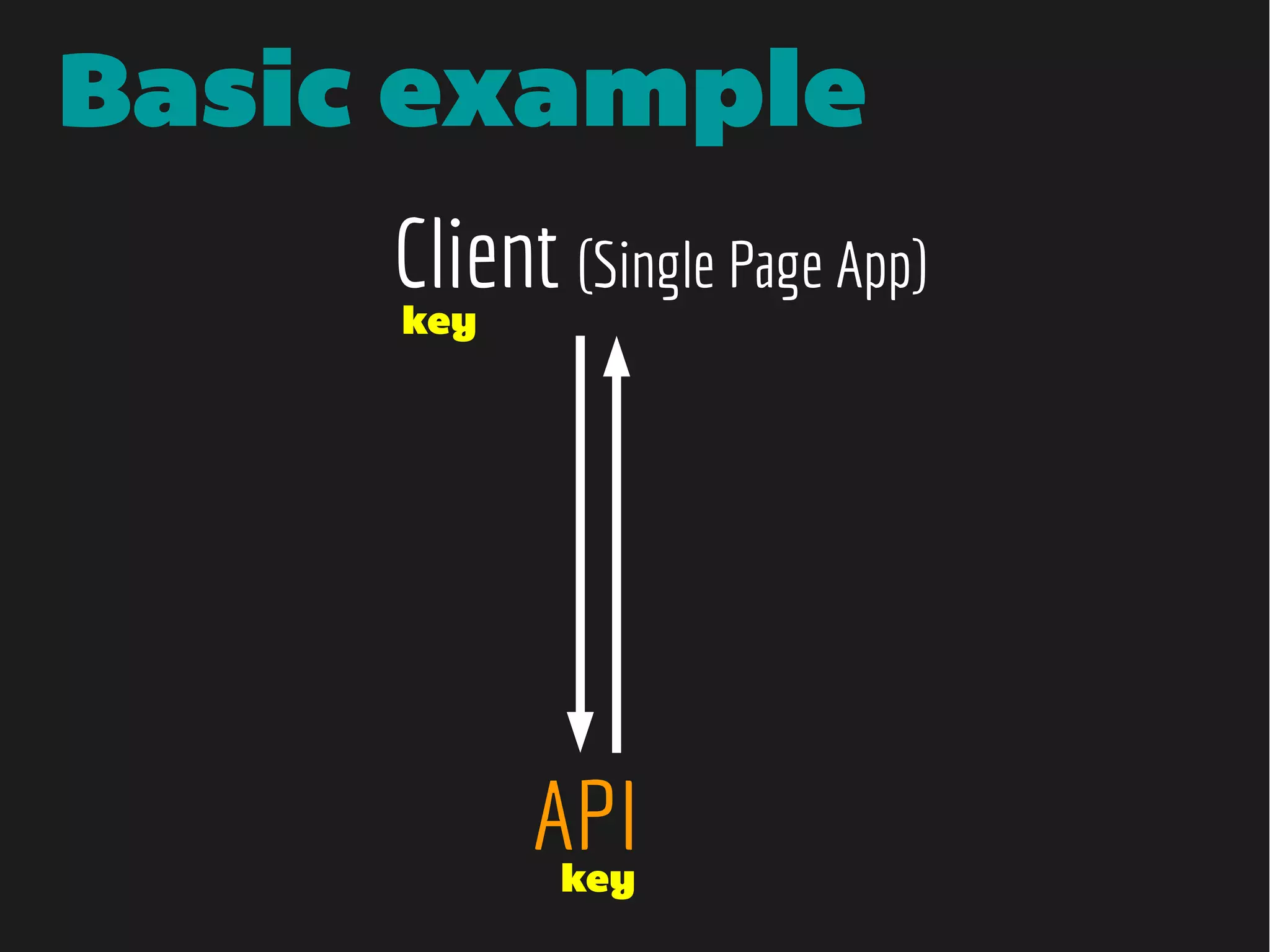 Basic example

Client (Single Page App)

key

API

key